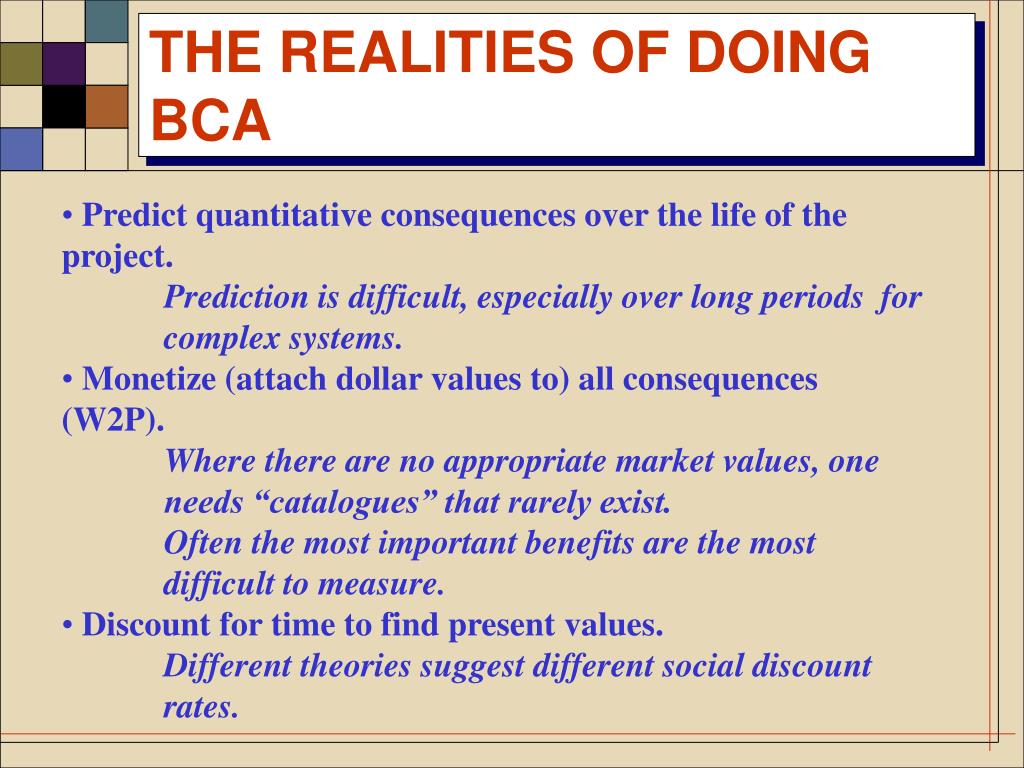 THE REALITIES OF DOING BCA

• Predict quantitative consequences over the life of the project.

Prediction is difficult, especially over long periods for complex systems.

• Monetize (attach dollar values to) all consequences (W2P).

Where there are no appropriate market values, one needs “catalogues” that rarely exist.

Often the most important benefits are the most difficult to measure.

• Discount for time to find present values.

Different theories suggest different social discount rates.